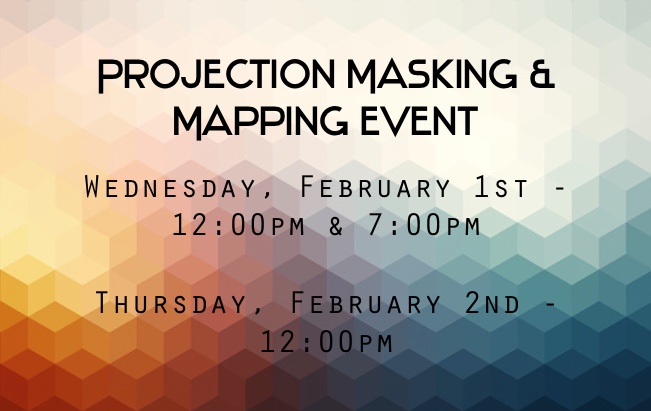 PROJECTION MASKING & MAPPING EVENT

Wednesday, February 1st - 12:00pm & 7:00pm

Thursday, February 2nd - 12:00pm